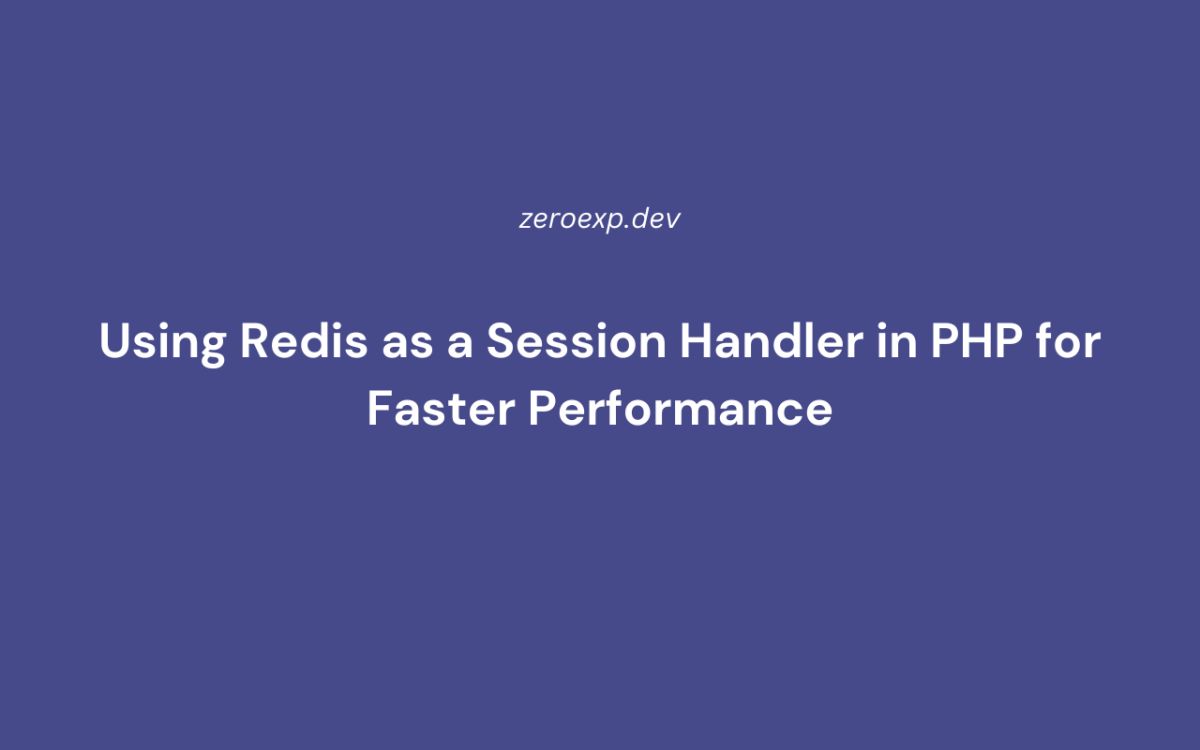 zeroexp.dev

Using Redis as a Session Handler in PHP for Faster Performance